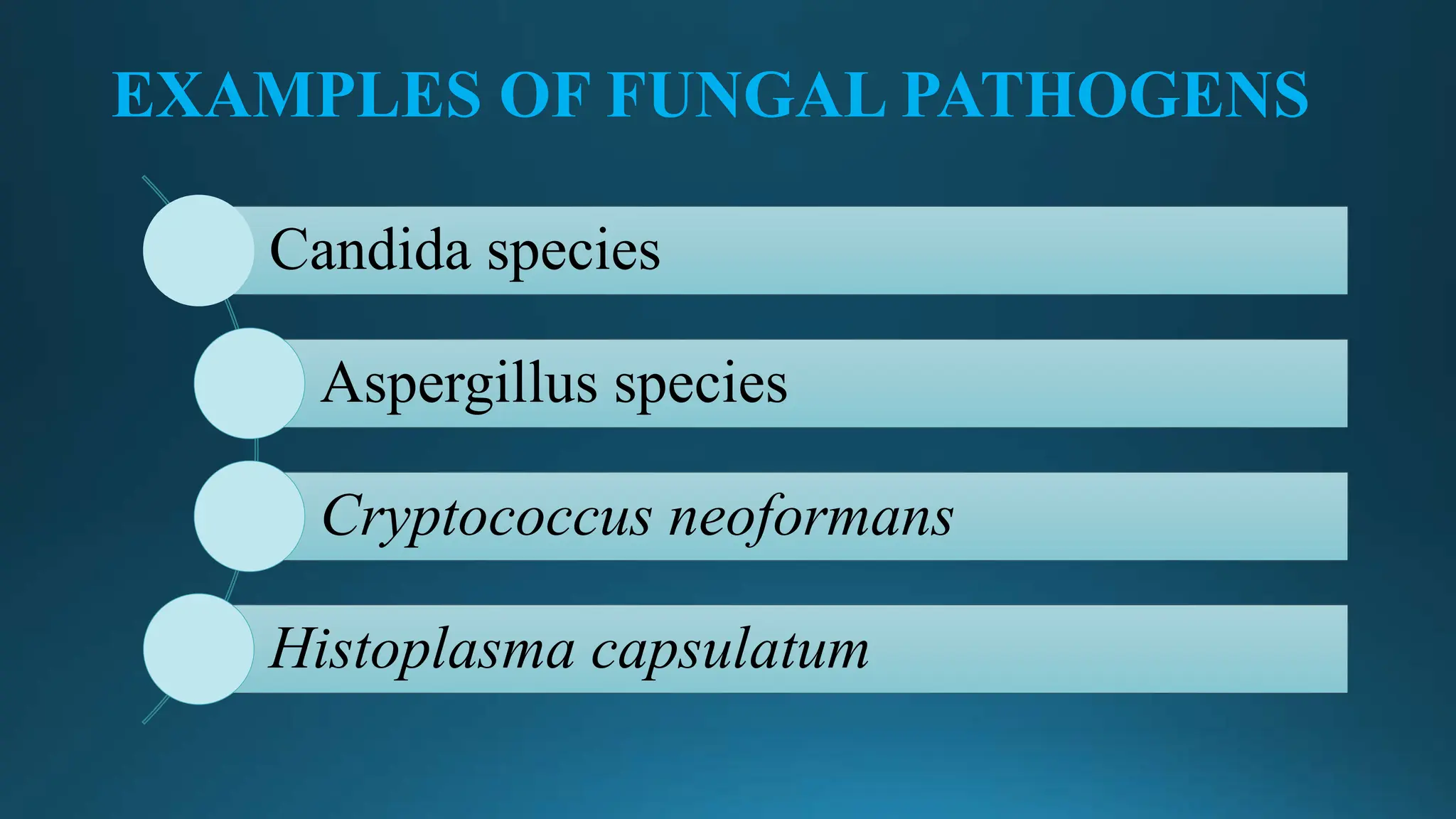 EXAMPLES OF FUNGAL PATHOGENS

Candida species

Aspergillus species

Cryptococcus neoformans

Histoplasma capsulatum